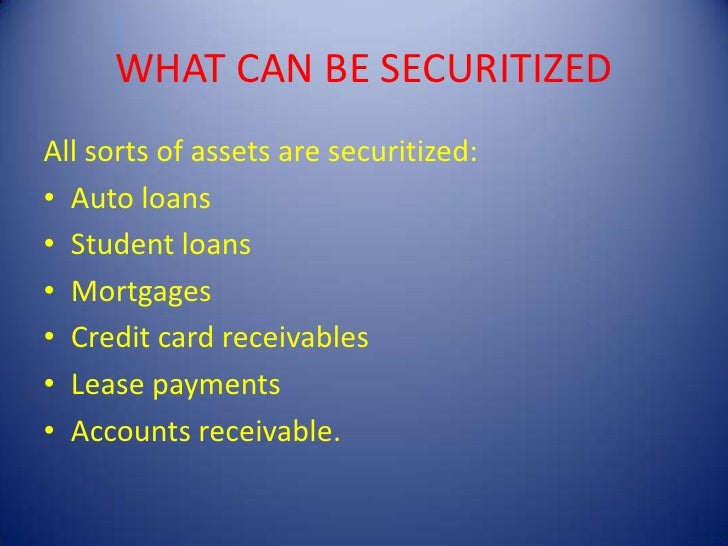 WHAT CAN BE SECURITIZED

All sorts of assets are securitized:

• Auto loans
• Student loans
• Mortgages
• Credit card receivables
• Lease payments
• Accounts receivable.